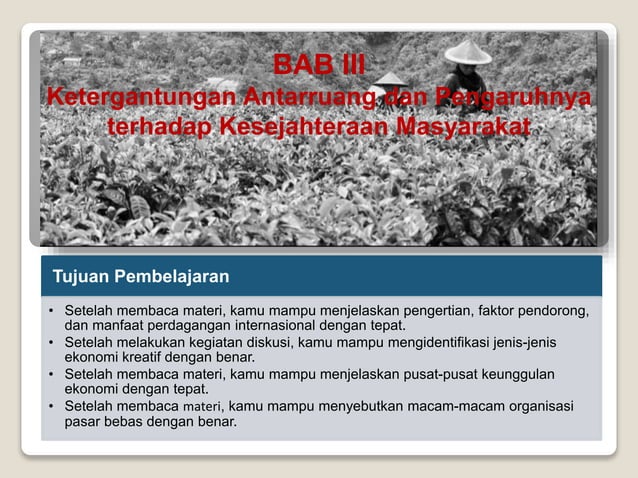 BAB III
Ketergantungan Antarruang dan Pengaruhnya terhadap Kesejahteraan Masyarakat

Tujuan Pembelajaran

• Setelah membaca materi, kamu mampu menjelaskan pengertian, faktor pendorong, dan manfaat perdagangan internasional dengan tepat.
• Setelah melakukan kegiatan diskusi, kamu mampu mengidentifikasi jenis-jenis ekonomi kreatif dengan benar.
• Setelah membaca materi, kamu mampu menjelaskan pusat-pusat keunggulan ekonomi dengan tepat.
• Setelah membaca materi, kamu mampu menyebutkan macam-macam organisasi pasar bebas dengan benar.